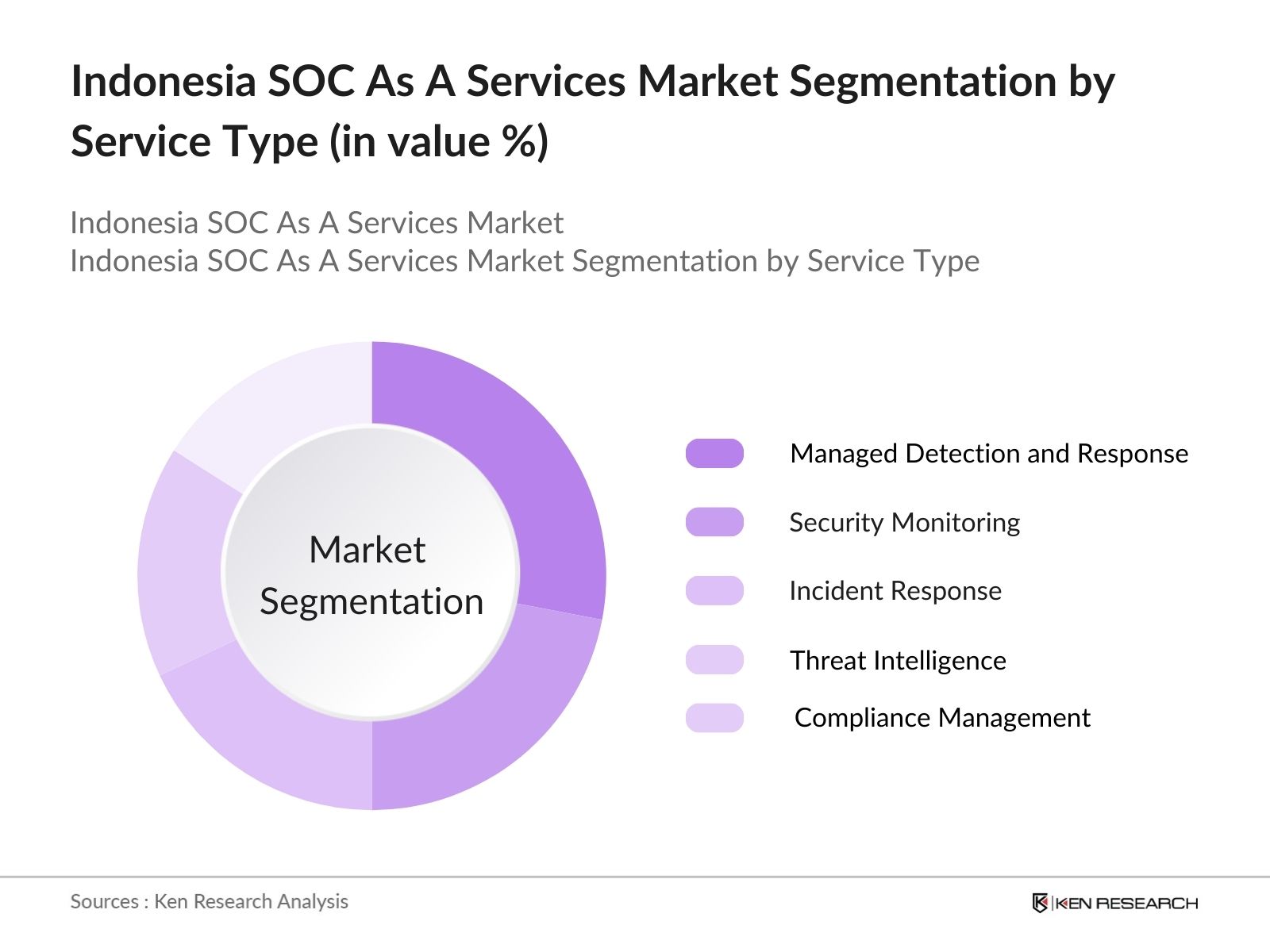 Indonesia SOC As A Services Market Segmentation by Service Type (in value %)

Indonesia SOC As A Services Market
Indonesia SOC As A Services Market Segmentation by Service Type

Market Segmentation

Managed Detection and Response
Security Monitoring
Incident Response
Threat Intelligence
Compliance Management

Sources : Ken Research Analysis

KEN RESEARCH